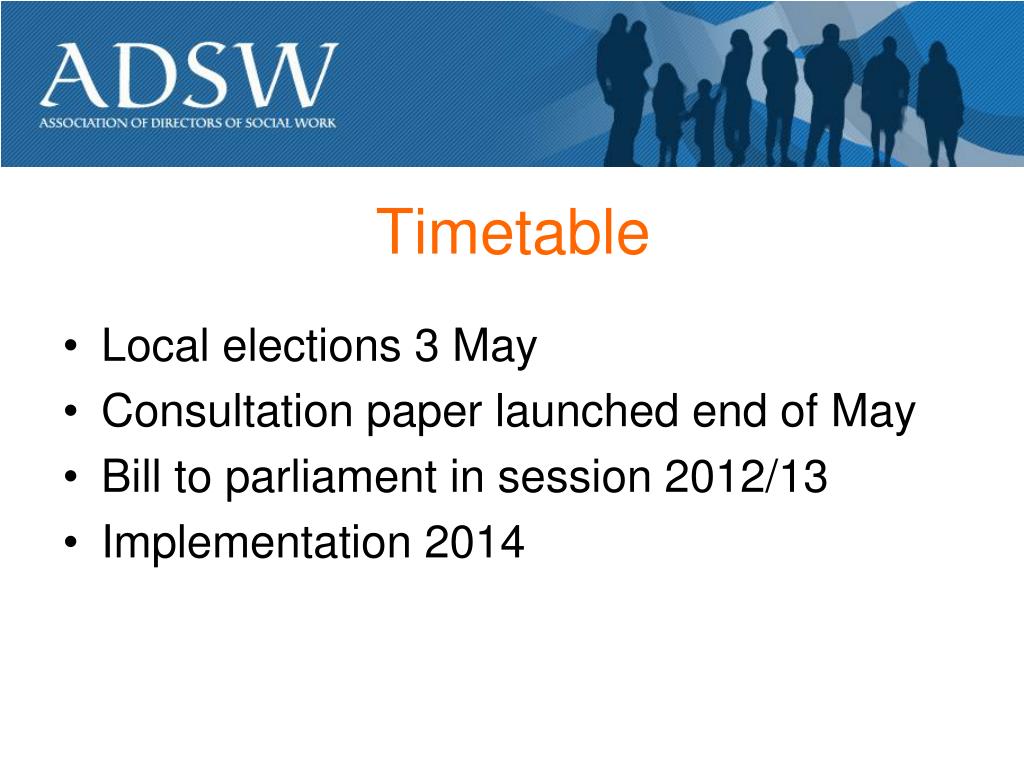 ADSW
ASSOCIATION OF DIRECTORS OF SOCIAL WORK

Timetable

• Local elections 3 May
• Consultation paper launched end of May
• Bill to parliament in session 2012/13
• Implementation 2014